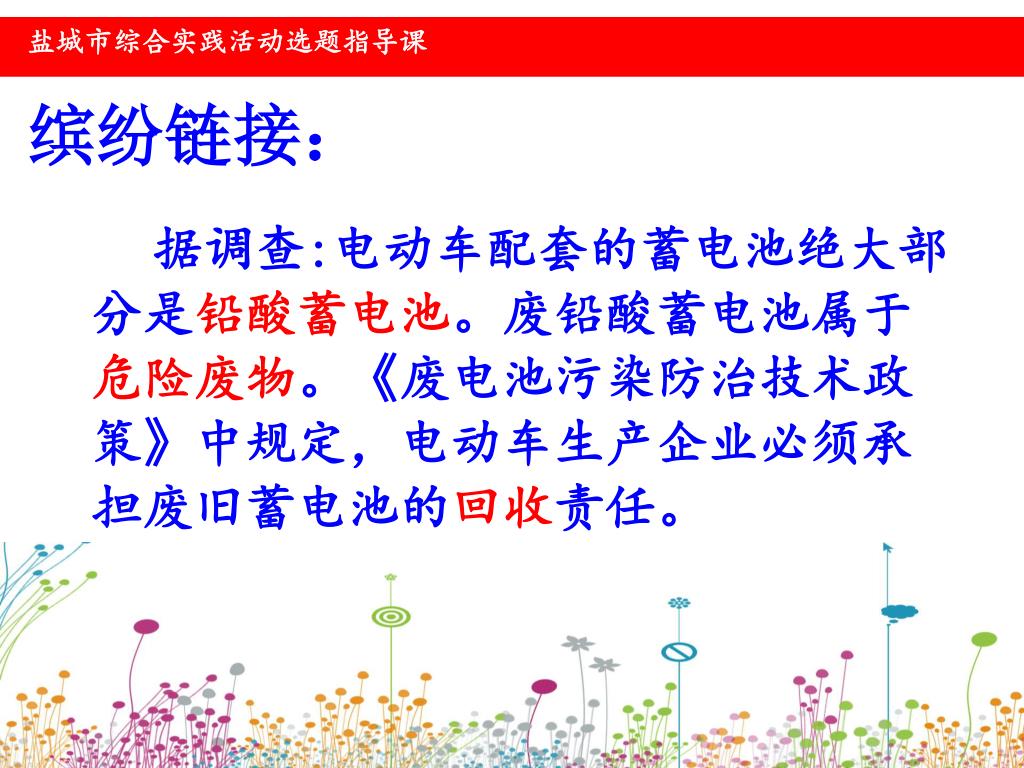 盐城市综合实践活动选题指导课

缤纷链接：

据调查:电动车配套的蓄电池绝大部分是铅酸蓄电池。废铅酸蓄电池属于危险废物。《废电池污染防治技术政策》中规定，电动车生产企业必须承担废旧蓄电池的回收责任。